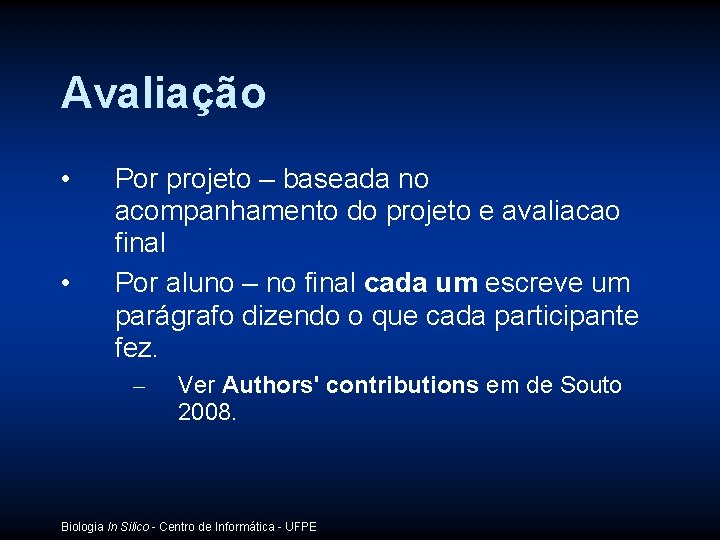 Avaliação

• Por projeto – baseada no acompanhamento do projeto e avaliacao final
• Por aluno – no final cada um escreve um parágrafo dizendo o que cada participante fez.
  – Ver Authors' contributions em de Souto 2008.

Biologia In Silico - Centro de Informática - UFPE